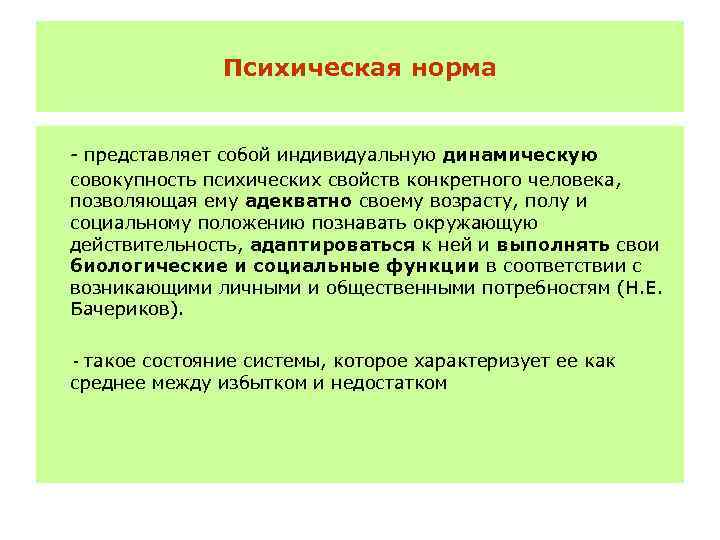 Психическая норма

- представляет собой индивидуальную динамическую совокупность психических свойств конкретного человека, позволяющая ему адекватно своему возрасту, полу и социальному положению познавать окружающую действительность, адаптироваться к ней и выполнять свои биологические и социальные функции в соответствии с возникающими личными и общественными потребностям (Н.Е. Бачериков).

- такое состояние системы, которое характеризует ее как среднее между избытком и недостатком